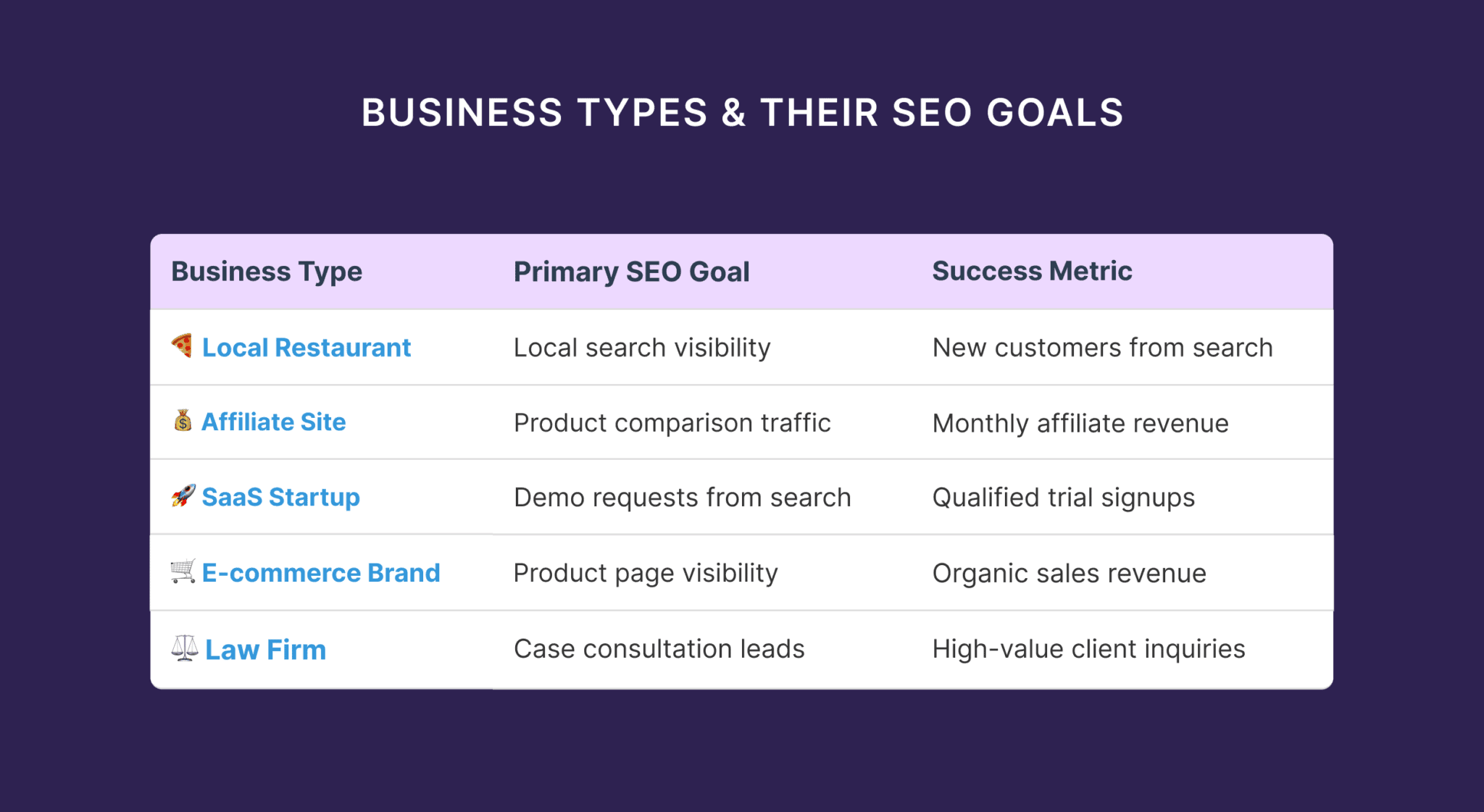 BUSINESS TYPES & THEIR SEO GOALS

| Business Type | Primary SEO Goal | Success Metric |
|---|---|---|
| 🍕 Local Restaurant | Local search visibility | New customers from search |
| 💰 Affiliate Site | Product comparison traffic | Monthly affiliate revenue |
| 🚀 SaaS Startup | Demo requests from search | Qualified trial signups |
| 🛒 E-commerce Brand | Product page visibility | Organic sales revenue |
| ⚖️ Law Firm | Case consultation leads | High-value client inquiries |